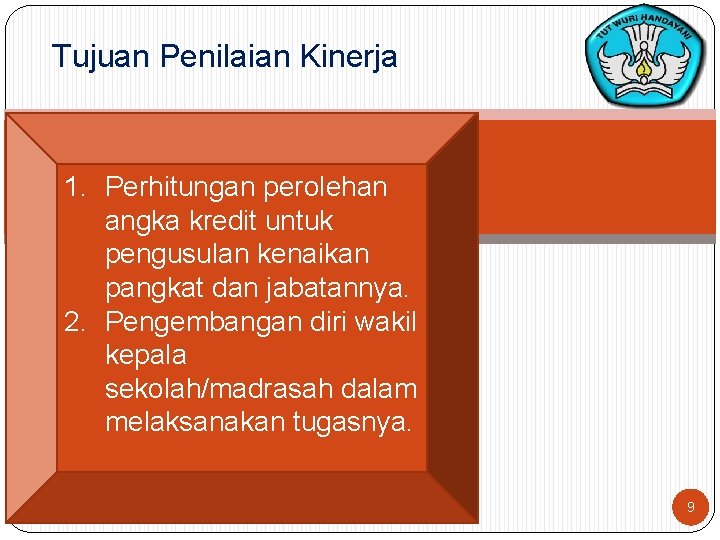 Tujuan Penilaian Kinerja

TUT WURI HANDAYANI

1. Perhitungan perolehan angka kredit untuk pengusulan kenaikan pangkat dan jabatannya.
2. Pengembangan diri wakil kepala sekolah/madrasah dalam melaksanakan tugasnya.

9